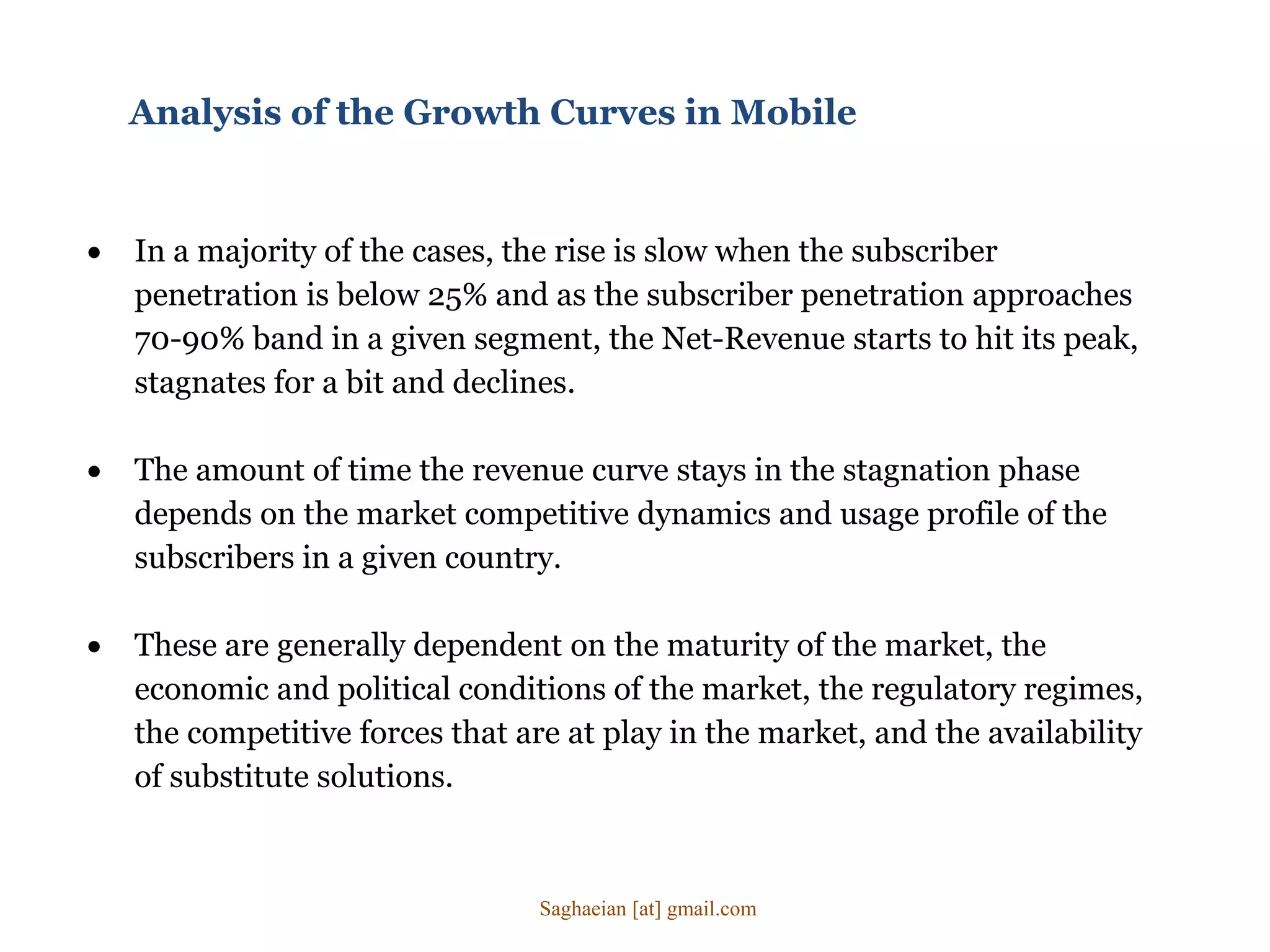 Analysis of the Growth Curves in Mobile

• In a majority of the cases, the rise is slow when the subscriber penetration is below 25% and as the subscriber penetration approaches 70-90% band in a given segment, the Net-Revenue starts to hit its peak, stagnates for a bit and declines.

• The amount of time the revenue curve stays in the stagnation phase depends on the market competitive dynamics and usage profile of the subscribers in a given country.

• These are generally dependent on the maturity of the market, the economic and political conditions of the market, the regulatory regimes, the competitive forces that are at play in the market, and the availability of substitute solutions.

Saghaeian [at] gmail.com